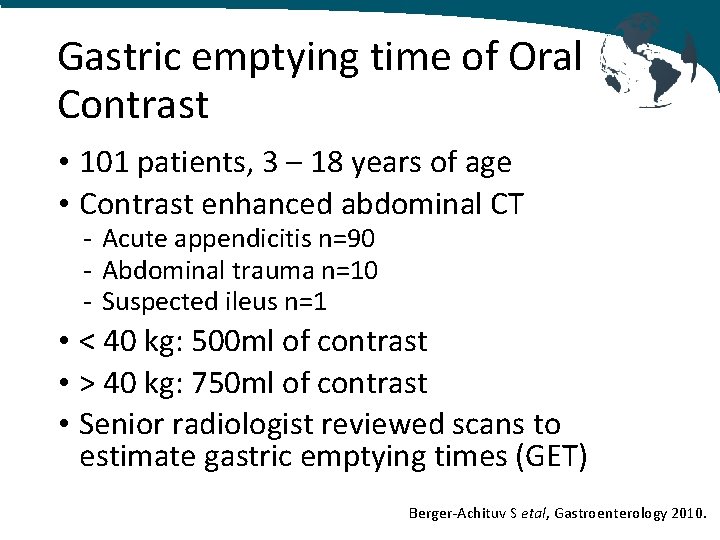 Gastric emptying time of Oral Contrast

• 101 patients, 3 – 18 years of age
• Contrast enhanced abdominal CT
- Acute appendicitis n=90
- Abdominal trauma n=10
- Suspected ileus n=1
• < 40 kg: 500ml of contrast
• > 40 kg: 750ml of contrast
• Senior radiologist reviewed scans to estimate gastric emptying times (GET)

Berger-Achituv S etal, Gastroenterology 2010.